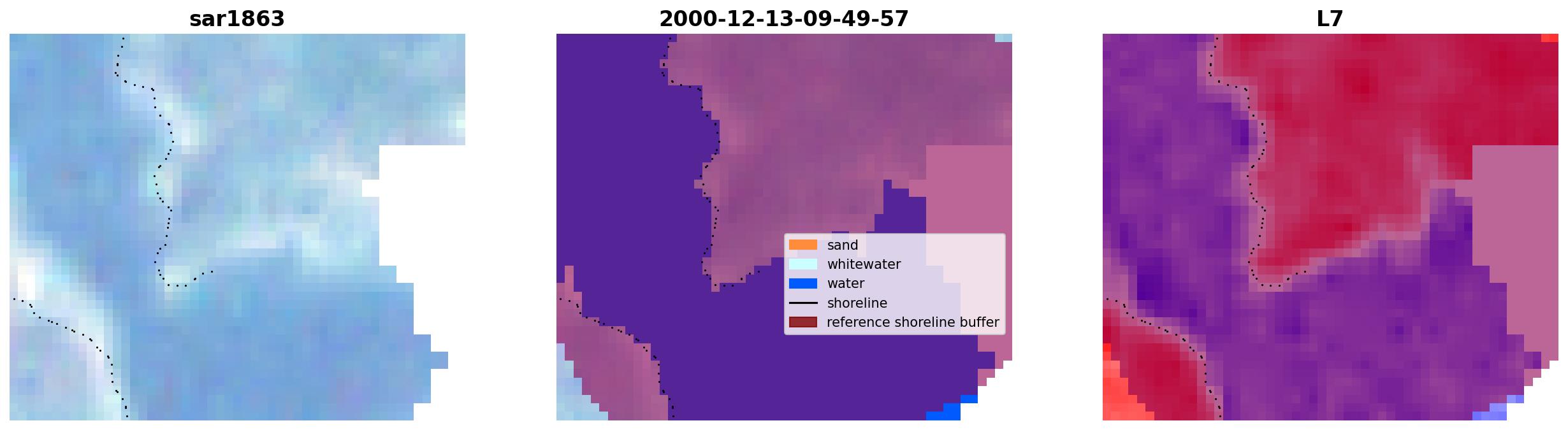 sar1863

2000-12-13-09-49-57

sand
whitewater
water
shoreline
reference shoreline buffer

L7